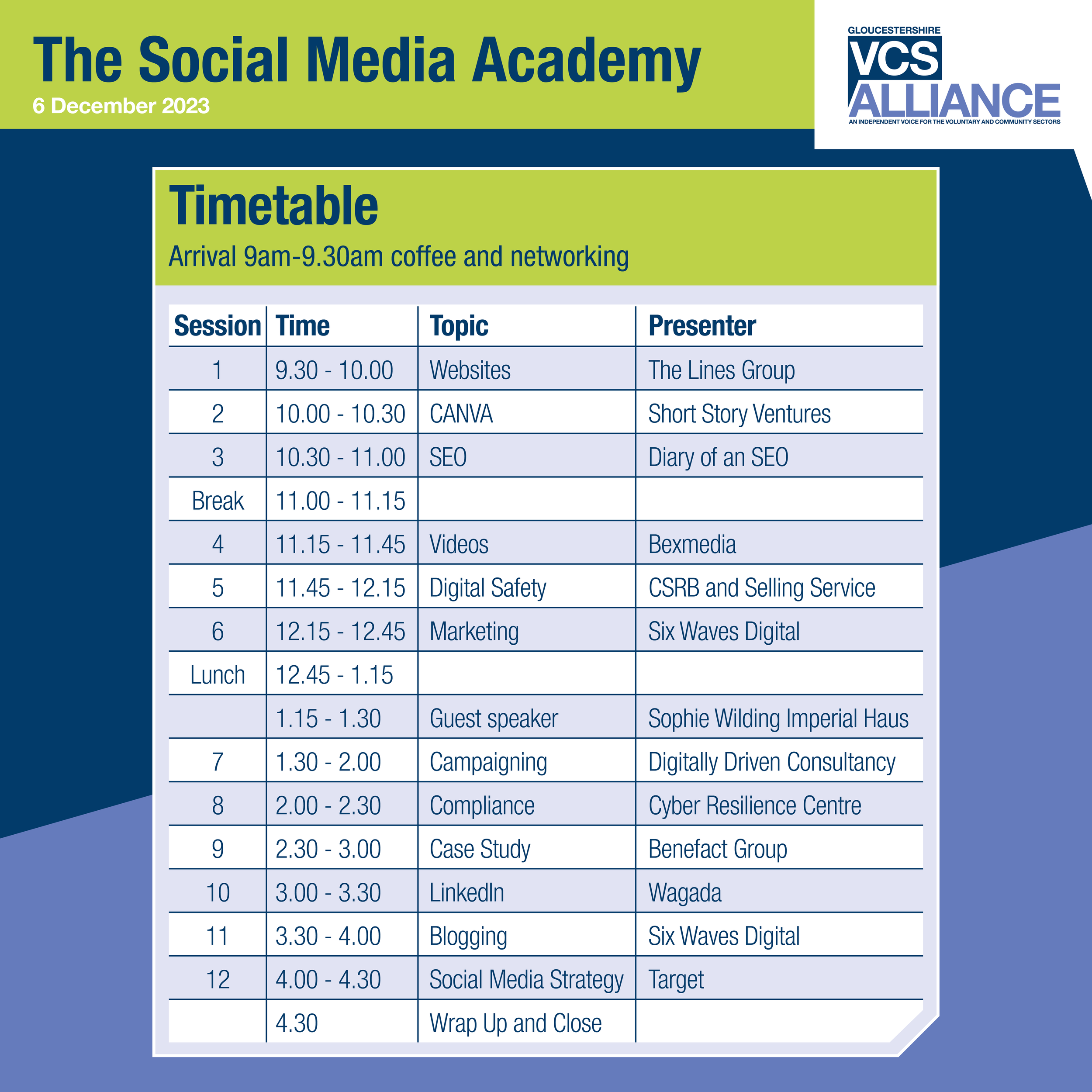 The Social Media Academy
6 December 2023

GLOUCESTERSHIRE
VCS
ALLIANCE
AN INDEPENDENT VOICE FOR THE VOLUNTARY AND COMMUNITY SECTORS

Timetable
Arrival 9am-9.30am coffee and networking

| Session | Time | Topic | Presenter |
|---|---|---|---|
| 1 | 9.30 - 10.00 | Websites | The Lines Group |
| 2 | 10.00 - 10.30 | CANVA | Short Story Ventures |
| 3 | 10.30 - 11.00 | SEO | Diary of an SEO |
| Break | 11.00 - 11.15 | | |
| 4 | 11.15 - 11.45 | Videos | Bexmedia |
| 5 | 11.45 - 12.15 | Digital Safety | CSRB and Selling Service |
| 6 | 12.15 - 12.45 | Marketing | Six Waves Digital |
| Lunch | 12.45 - 1.15 | | |
| | 1.15 - 1.30 | Guest speaker | Sophie Wilding Imperial Haus |
| 7 | 1.30 - 2.00 | Campaigning | Digitally Driven Consultancy |
| 8 | 2.00 - 2.30 | Compliance | Cyber Resilience Centre |
| 9 | 2.30 - 3.00 | Case Study | Benefact Group |
| 10 | 3.00 - 3.30 | LinkedIn | Wagada |
| 11 | 3.30 - 4.00 | Blogging | Six Waves Digital |
| 12 | 4.00 - 4.30 | Social Media Strategy | Target |
| | 4.30 | Wrap Up and Close | |